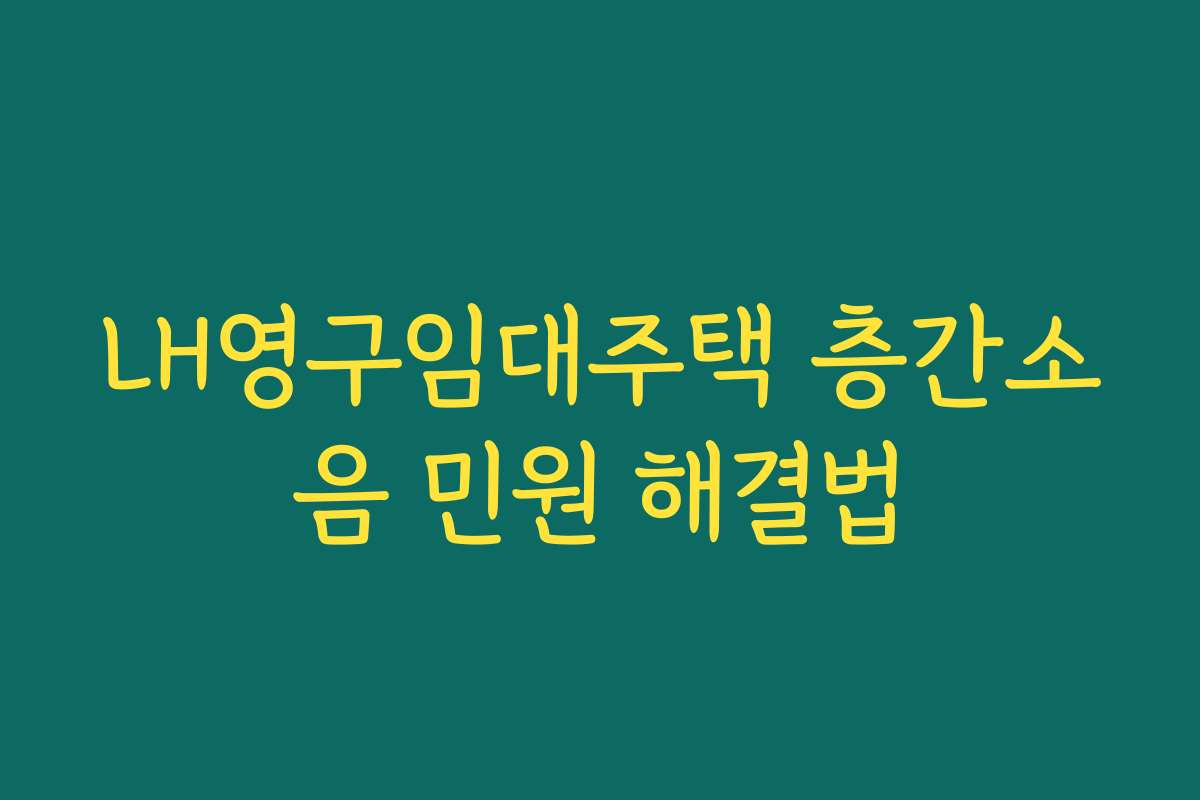 LH영구임대주택 층간소음 민원 해결법